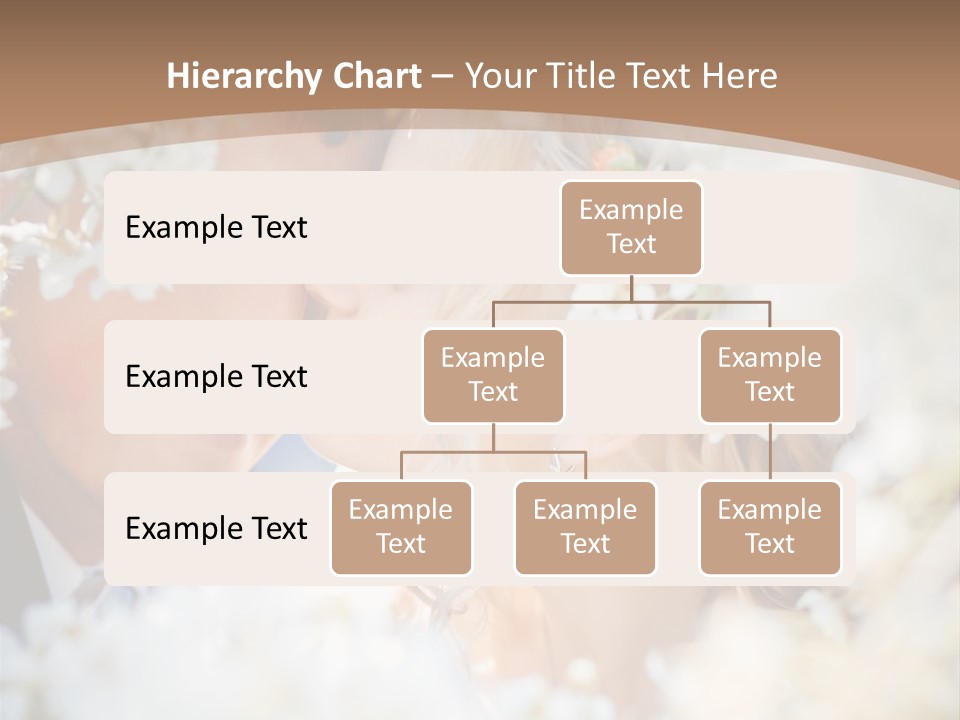 Hierarchy Chart – Your Title Text Here

Example Text

Example Text

Example Text

Example Text

Example Text

Example Text

Example Text

Example Text

Example Text